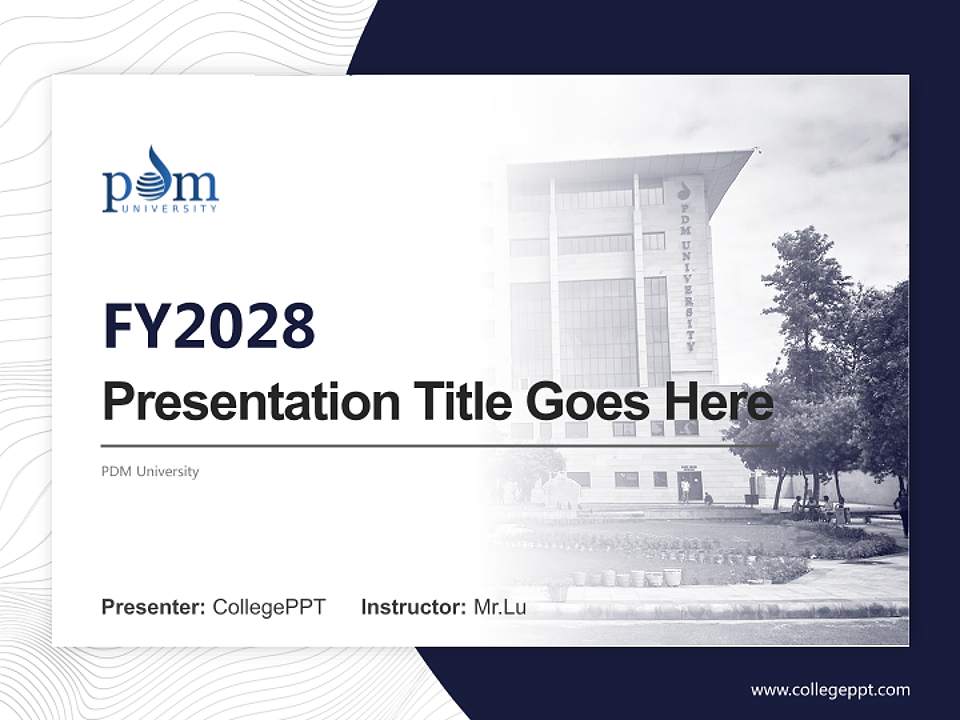 pdm
UNIVERSITY

PDM UNIVERSITY

FY2028

Presentation Title Goes Here

PDM University

Presenter: CollegePPT Instructor: Mr.Lu

www.collegeppt.com